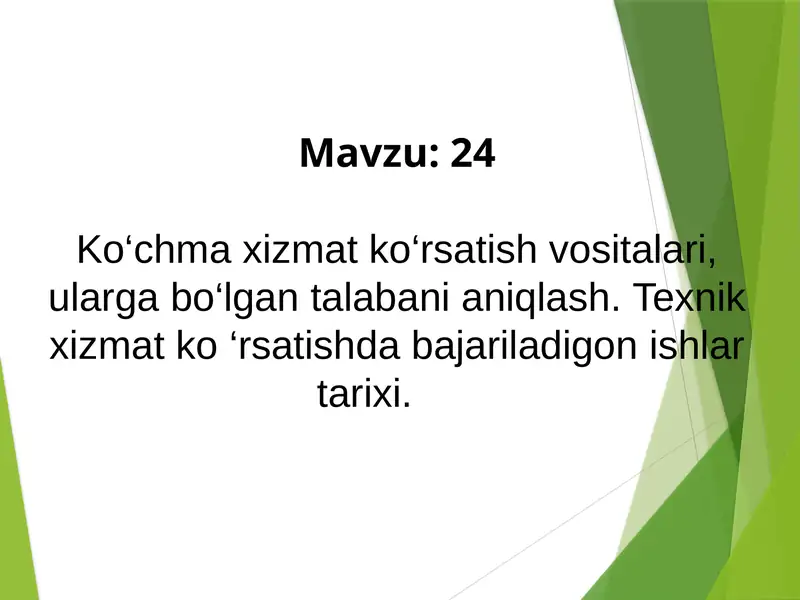 Mavzu: 24

Ko‘chma xizmat ko‘rsatish vositalari, ularga bo‘lgan talabani aniqlash. Texnik xizmat ko ‘rsatishda bajariladigon ishlar tarixi.